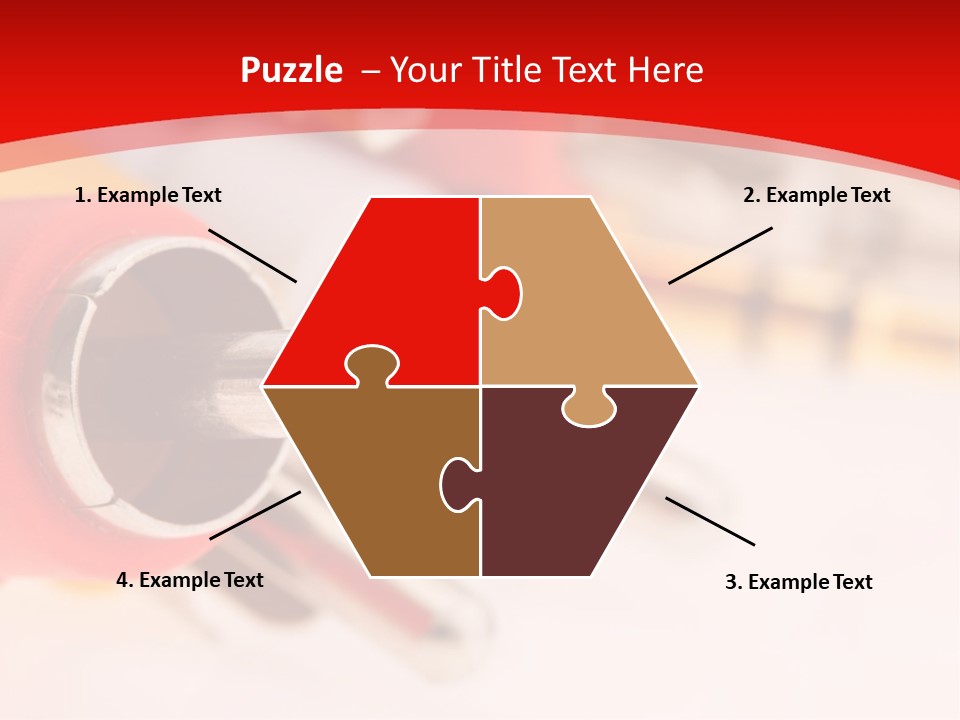 Puzzle – Your Title Text Here

1. Example Text

2. Example Text

4. Example Text

3. Example Text